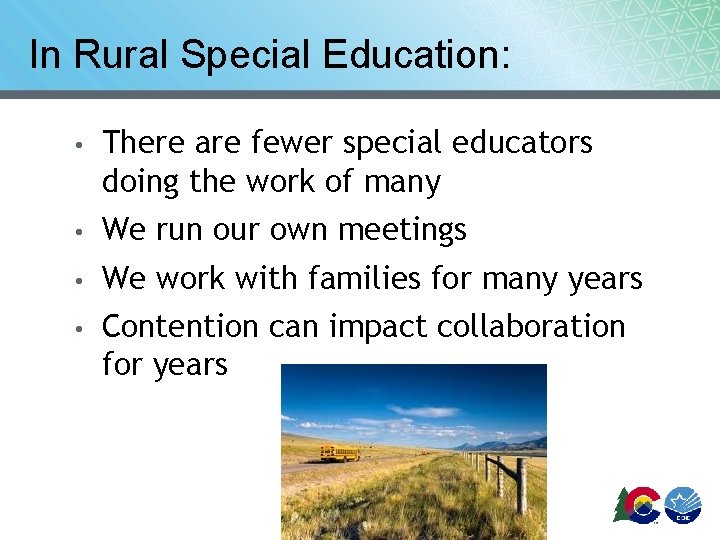 In Rural Special Education:

• There are fewer special educators doing the work of many
• We run our own meetings
• We work with families for many years
• Contention can impact collaboration for years

CDE